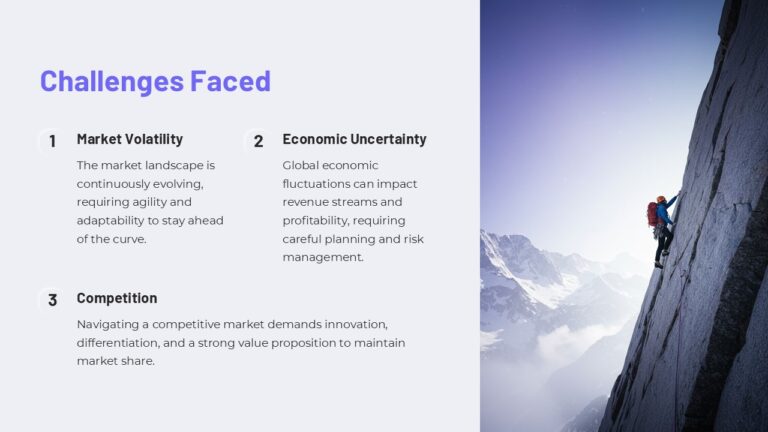 Challenges Faced

1
Market Volatility
The market landscape is continuously evolving, requiring agility and adaptability to stay ahead of the curve.

2
Economic Uncertainty
Global economic fluctuations can impact revenue streams and profitability, requiring careful planning and risk management.

3
Competition
Navigating a competitive market demands innovation, differentiation, and a strong value proposition to maintain market share.